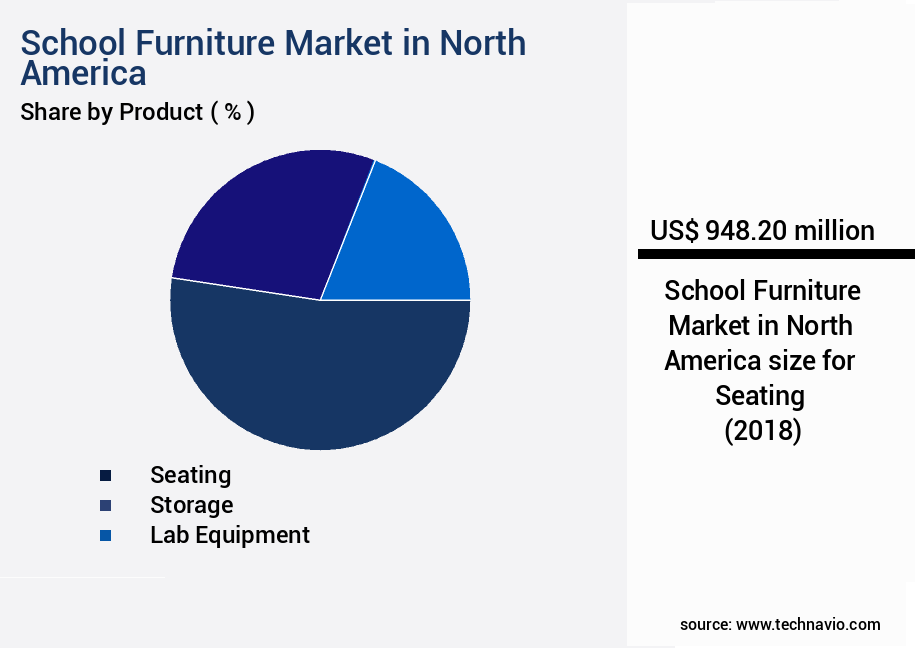 School Furniture Market in North America
Share by Product ( % )

Seating
Storage
Lab Equipment

US$ 948.20 million

School Furniture Market in North America size for Seating (2018)

source: www.technavio.com